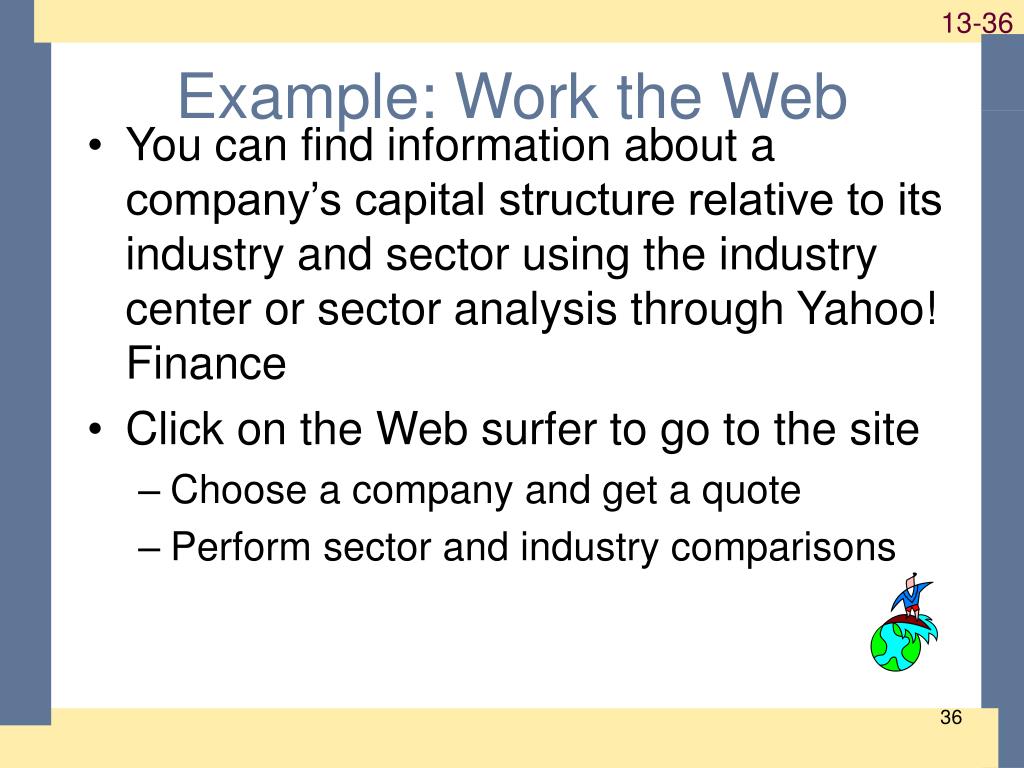 13-36

Example: Work the Web

• You can find information about a company’s capital structure relative to its industry and sector using the industry center or sector analysis through Yahoo! Finance

• Click on the Web surfer to go to the site

– Choose a company and get a quote

– Perform sector and industry comparisons

36